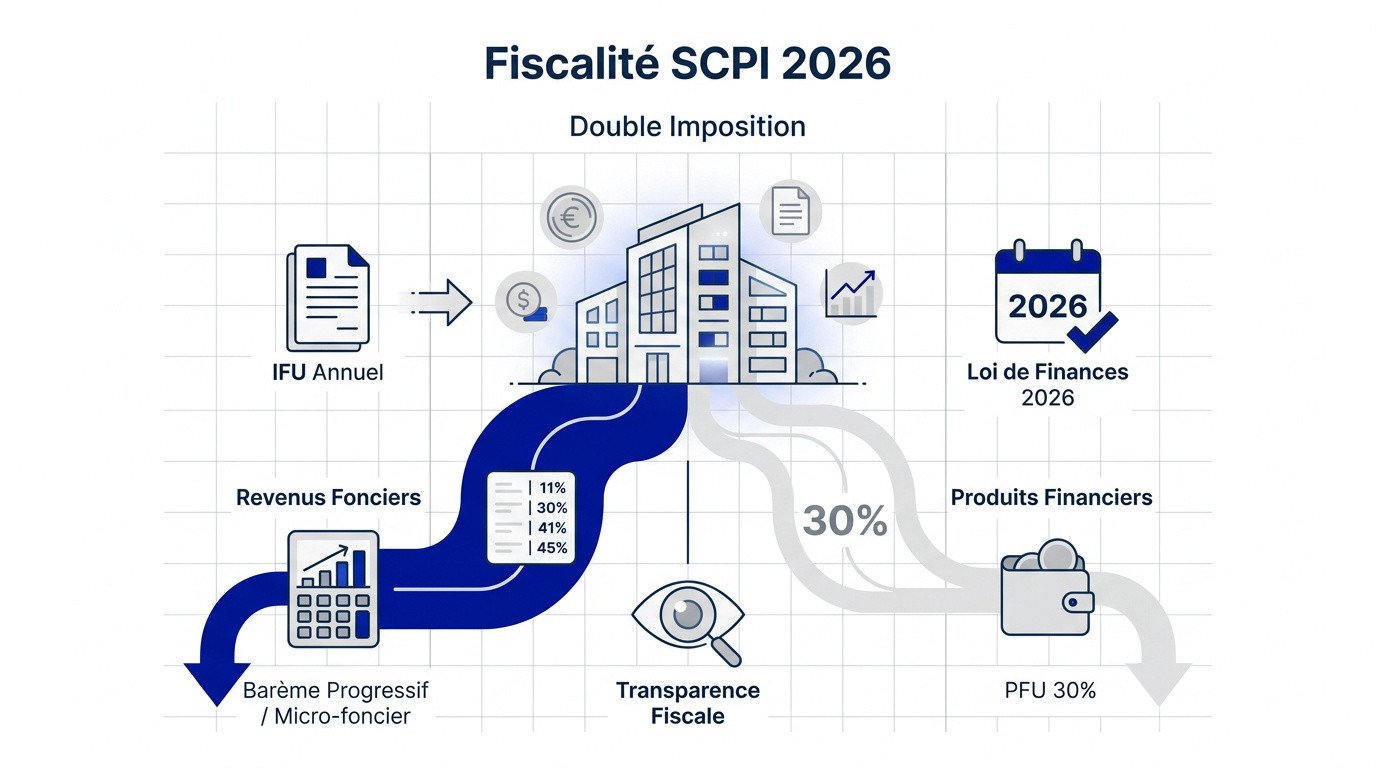 Fiscalité SCPI 2026

Double Imposition

IFU Annuel

2026

Loi de Finances 2026

Revenus Fonciers

11%
30%
41%
45%

30%

Produits Financiers

Barème Progressif / Micro-foncier

Transparence Fiscale

PFU 30%